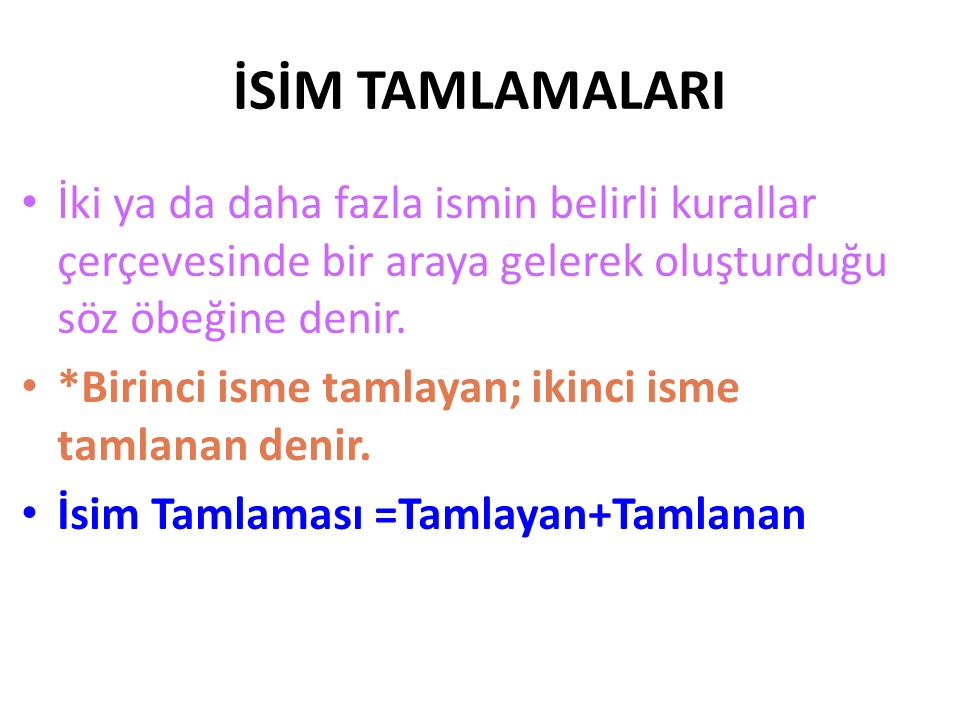 İSİM TAMLAMALARI

• İki ya da daha fazla ismin belirli kurallar çerçevesinde bir araya gelerek oluşturduğu söz öbeğine denir.
• *Birinci isme tamlayan; ikinci isme tamlanan denir.
• İsim Tamlaması =Tamlayan+Tamlanan